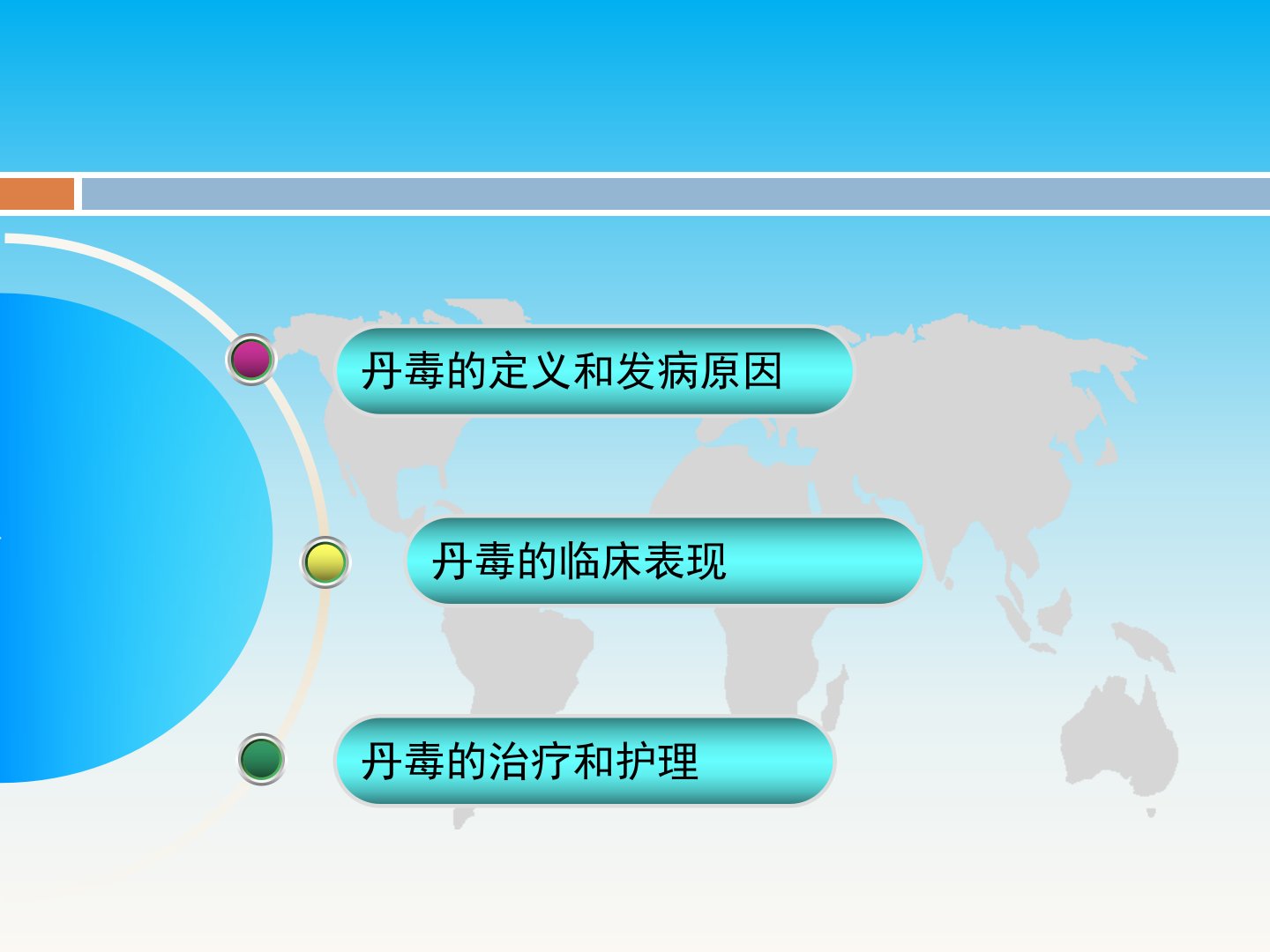 丹毒的定义和发病原因

丹毒的临床表现

丹毒的治疗和护理